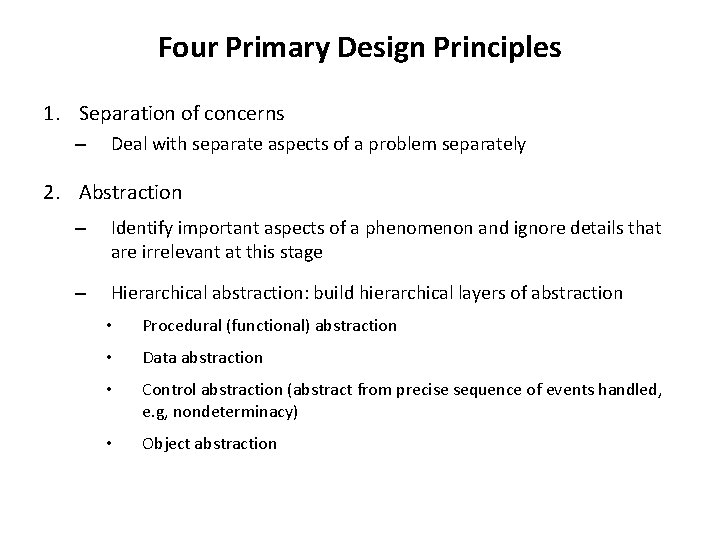 Four Primary Design Principles

1. Separation of concerns

– Deal with separate aspects of a problem separately

2. Abstraction

– Identify important aspects of a phenomenon and ignore details that are irrelevant at this stage

– Hierarchical abstraction: build hierarchical layers of abstraction

• Procedural (functional) abstraction

• Data abstraction

• Control abstraction (abstract from precise sequence of events handled, e.g, nondeterminacy)

• Object abstraction